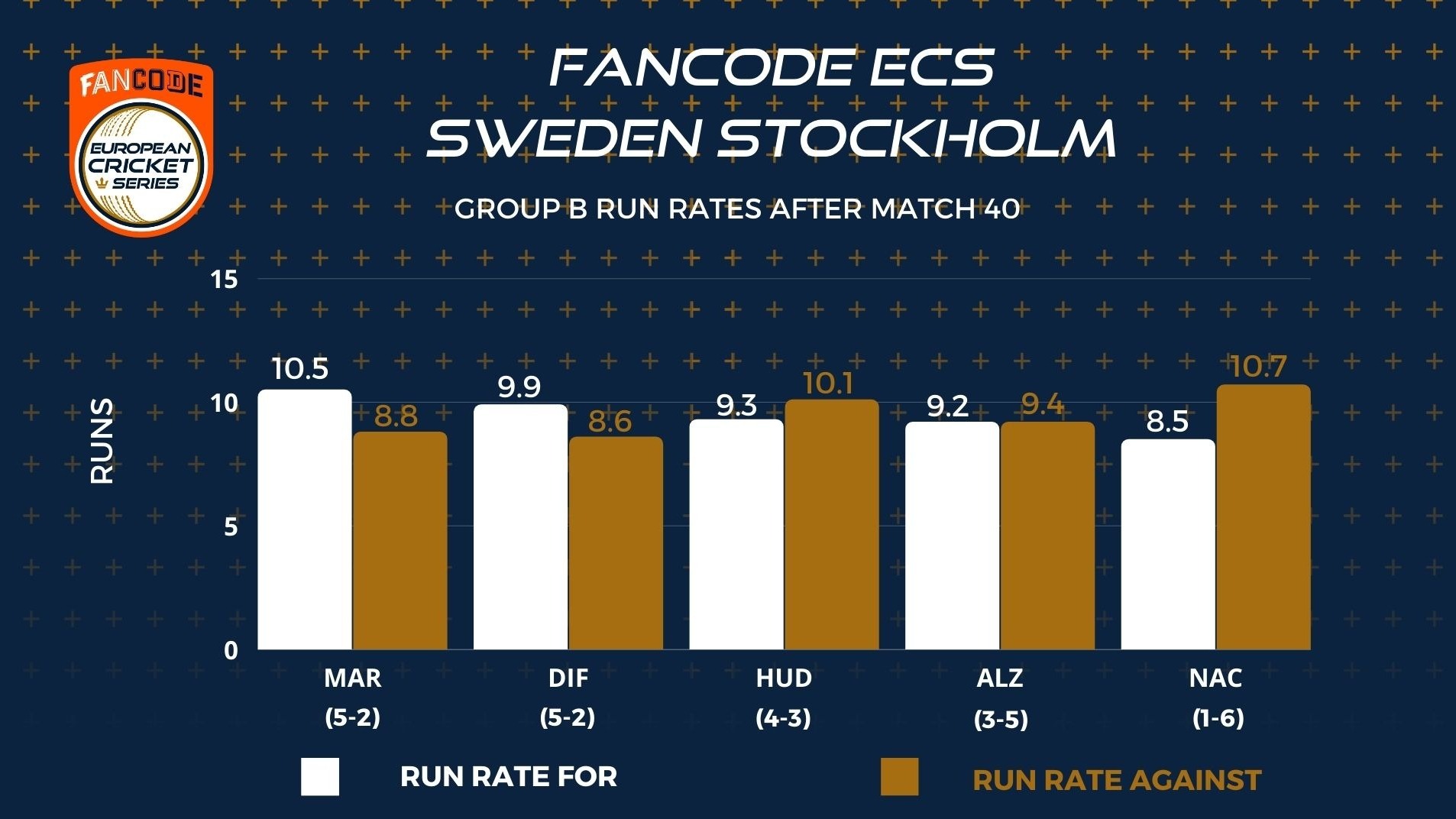 FANCODE
EUROPEAN CRICKET SERIES

FANCODE ECS SWEDEN STOCKHOLM

GROUP B RUN RATES AFTER MATCH 40

RUNS

15
10
5
0

10.5
8.8
9.9
8.6
9.3
10.1
9.2
9.4
8.5
10.7

MAR (5-2)
DIF (5-2)
HUD (4-3)
ALZ (3-5)
NAC (1-6)

RUN RATE FOR
RUN RATE AGAINST